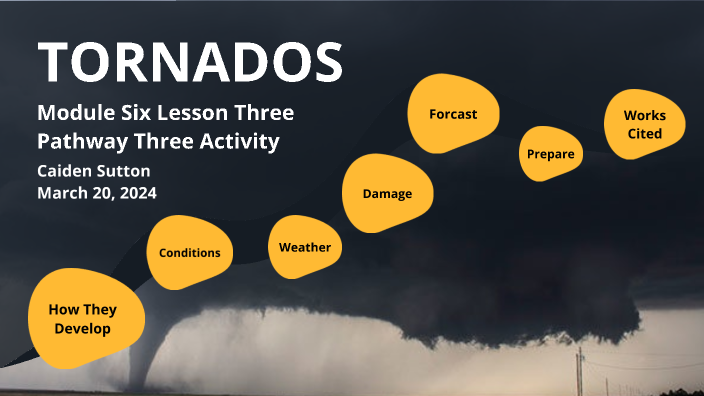 TORNADOS

Module Six Lesson Three
Pathway Three Activity

Caiden Sutton
March 20, 2024

How They Develop

Conditions

Weather

Damage

Forcast

Prepare

Works Cited